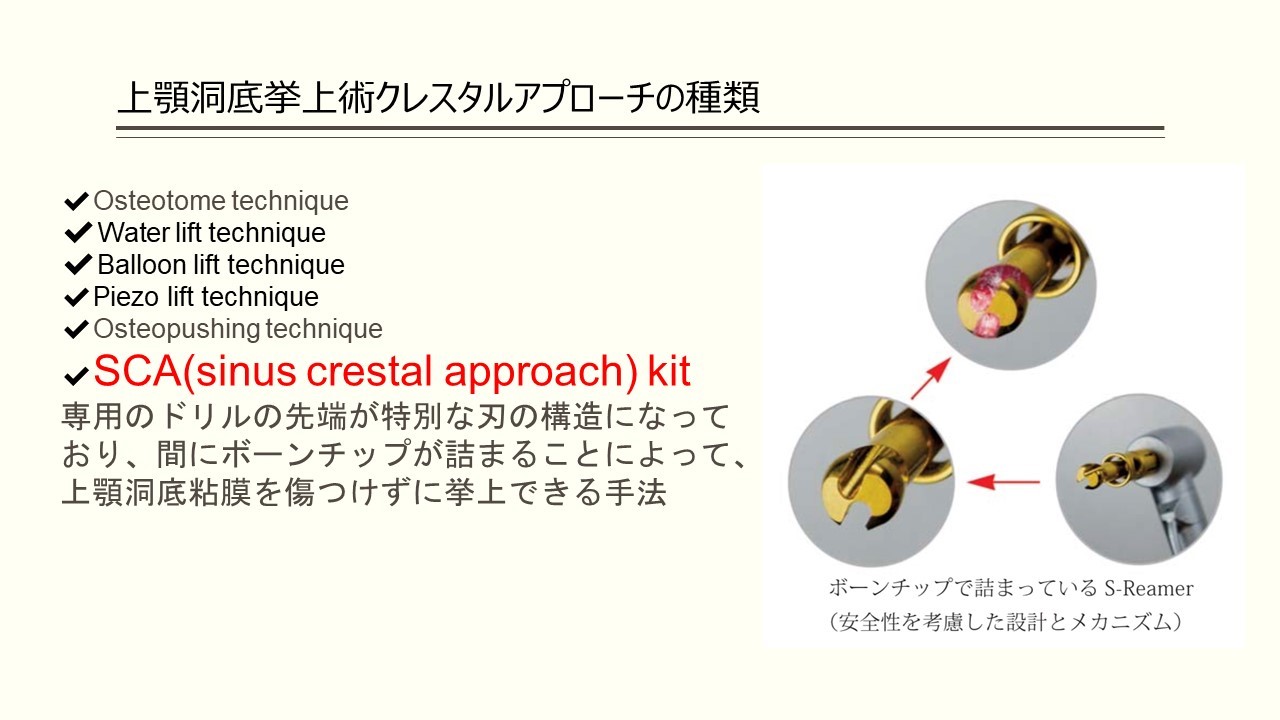 上顎洞底挙上術クレスタルアプローチの種類

✔Osteotome technique
✔Water lift technique
✔Balloon lift technique
✔Piezo lift technique
✔Osteopushing technique
✔SCA(sinus crestal approach) kit
専用のドリルの先端が特別な刃の構造になっており、間にボーンチップが詰まることによって、上顎洞底粘膜を傷つけずに挙上できる手法

ボーンチップで詰まっている S-Reamer
(安全性を考慮した設計とメカニズム)